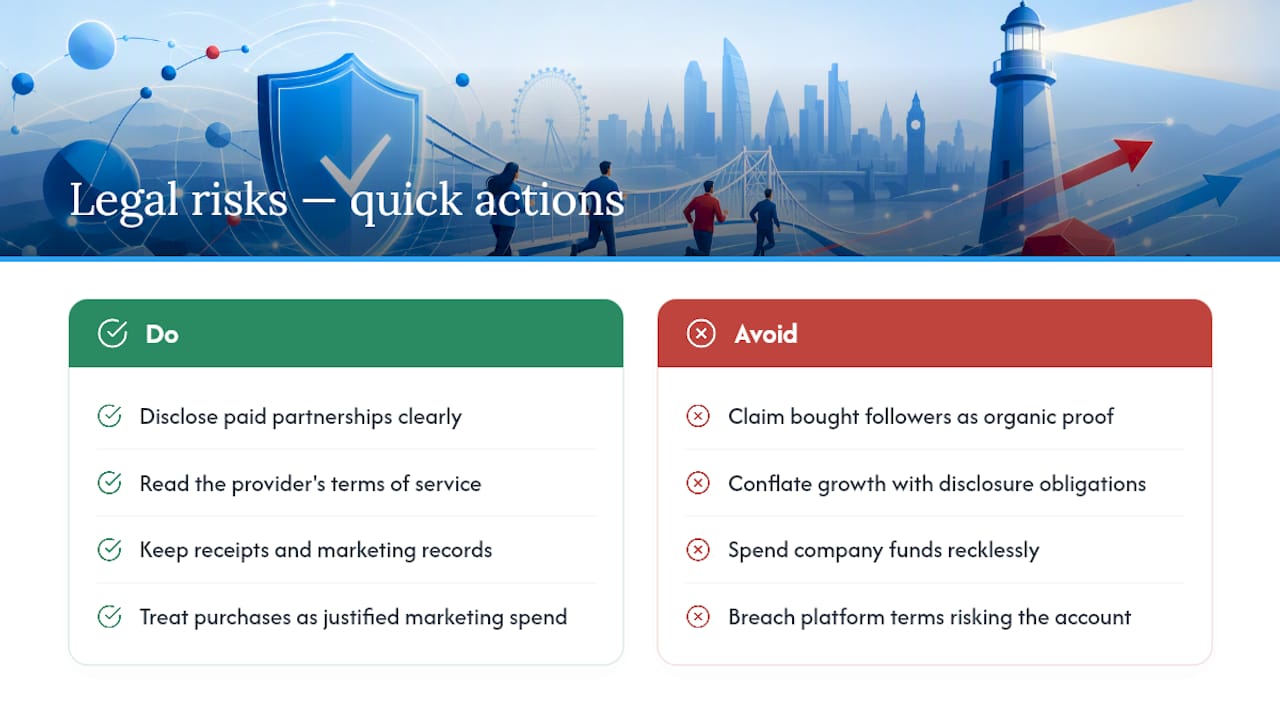 Legal risks — quick actions

Do

Disclose paid partnerships clearly

Read the provider's terms of service

Keep receipts and marketing records

Treat purchases as justified marketing spend

Avoid

Claim bought followers as organic proof

Conflate growth with disclosure obligations

Spend company funds recklessly

Breach platform terms risking the account